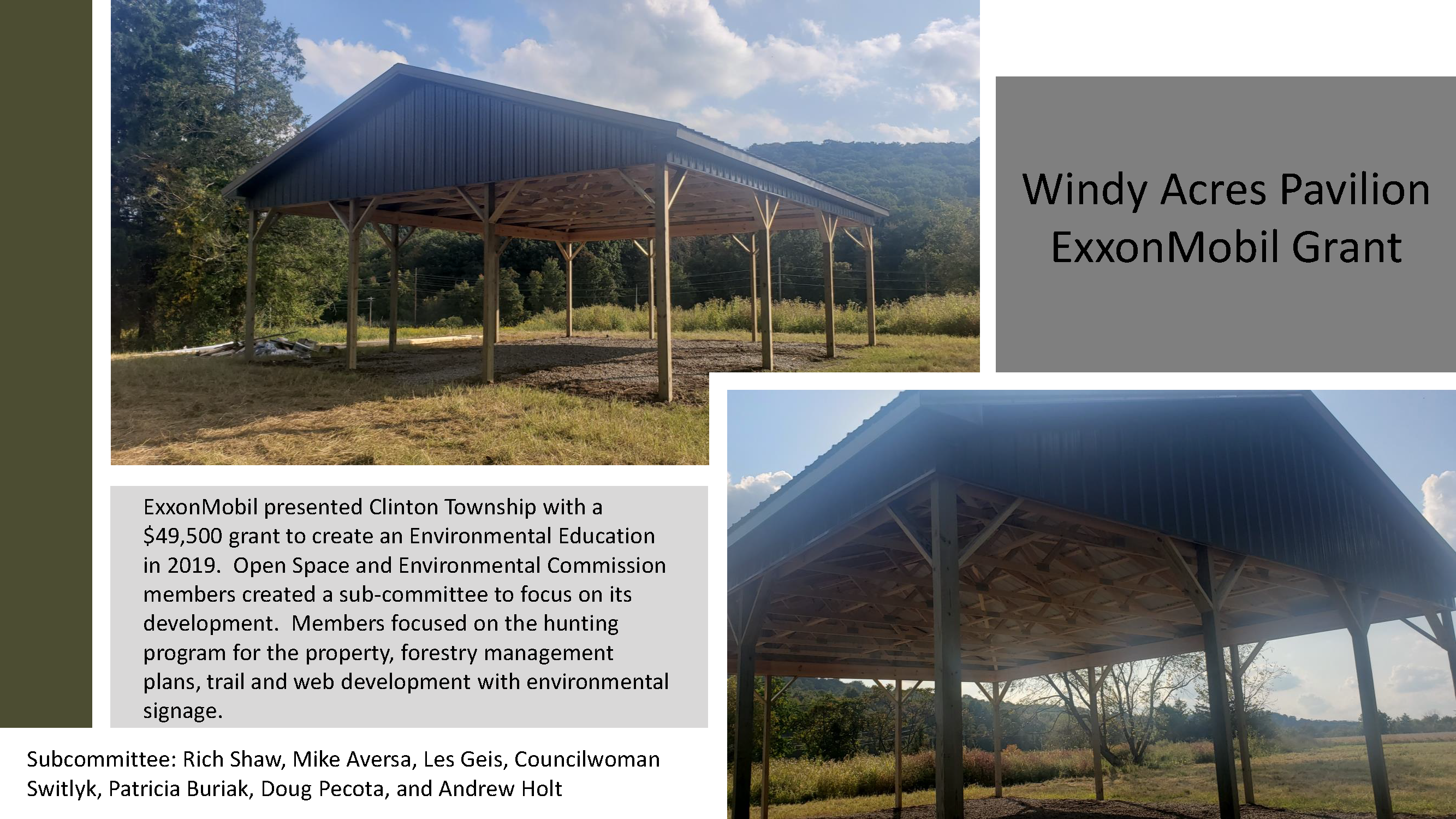 Windy Acres Pavilion
ExxonMobil Grant

ExxonMobil presented Clinton Township with a $49,500 grant to create an Environmental Education in 2019. Open Space and Environmental Commission members created a sub-committee to focus on its development. Members focused on the hunting program for the property, forestry management plans, trail and web development with environmental signage.

Subcommittee: Rich Shaw, Mike Aversa, Les Geis, Councilwoman Switlyk, Patricia Buriak, Doug Pecota, and Andrew Holt